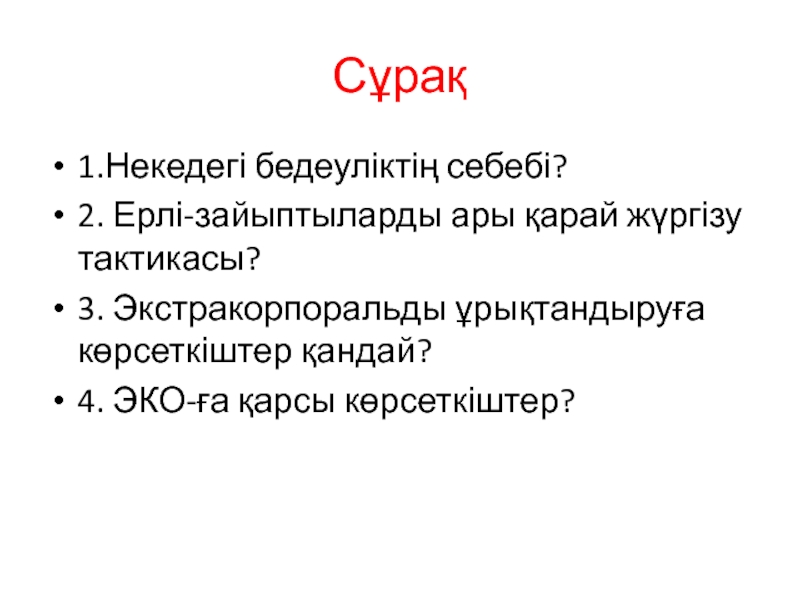 Сұрақ

• 1.Некедегі бедеуліктің себебі?
• 2. Ерлі-зайыптыларды ары қарай жүргізу тактикасы?
• 3. Экстракорпоральды ұрықтандыруға көрсеткіштер қандай?
• 4. ЭКО-ға қарсы көрсеткіштер?